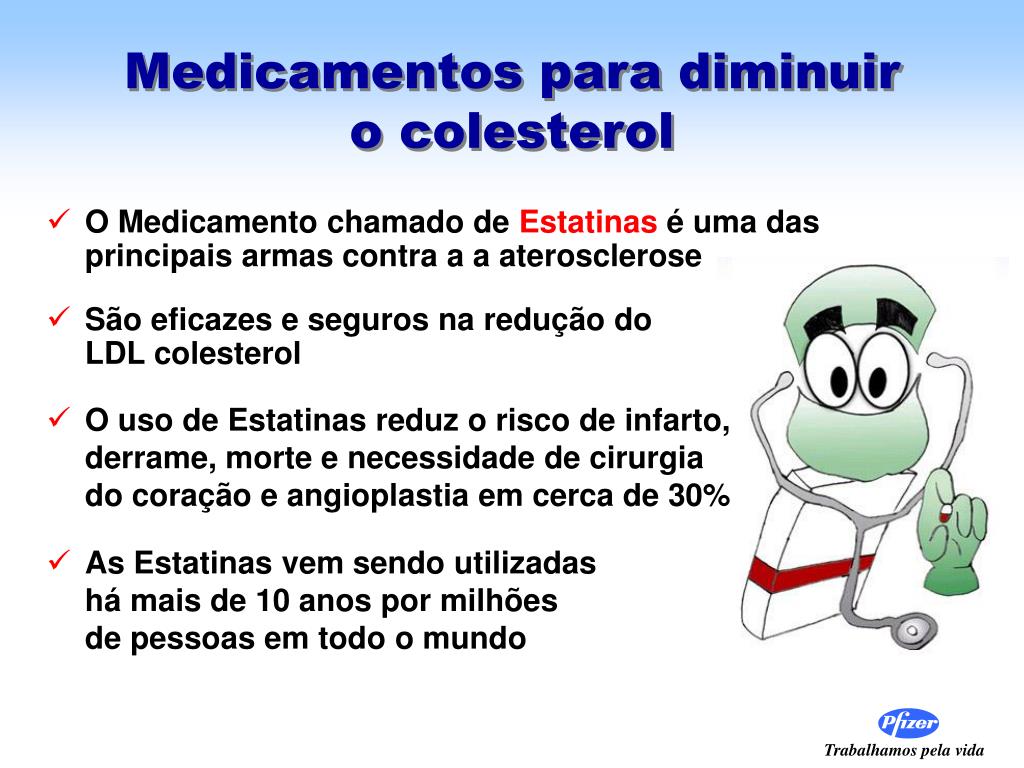 Medicamentos para diminuir o colesterol

✓ O Medicamento chamado de Estatinas é uma das principais armas contra a a aterosclerose

✓ São eficazes e seguros na redução do LDL colesterol

✓ O uso de Estatinas reduz o risco de infarto, derrame, morte e necessidade de cirurgia do coração e angioplastia em cerca de 30%

✓ As Estatinas vem sendo utilizadas há mais de 10 anos por milhões de pessoas em todo o mundo

Pfizer
Trabalhamos pela vida